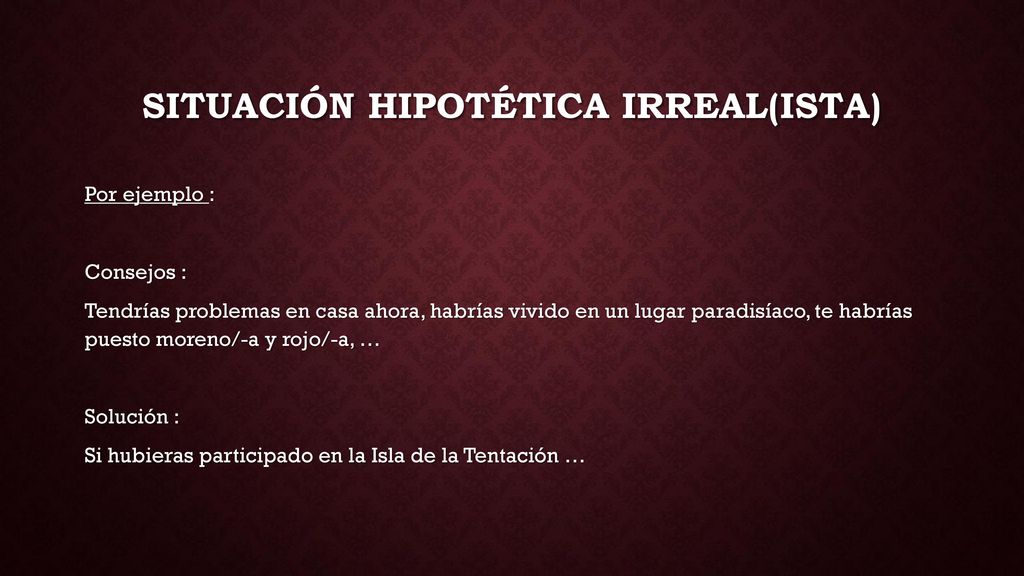 SITUACIÓN HIPOTÉTICA IRREAL(ISTA)

Por ejemplo :

Consejos :

Tendrías problemas en casa ahora, habrías vivido en un lugar paradisíaco, te habrías puesto moreno/-a y rojo/-a, …

Solución :

Si hubieras participado en la Isla de la Tentación …